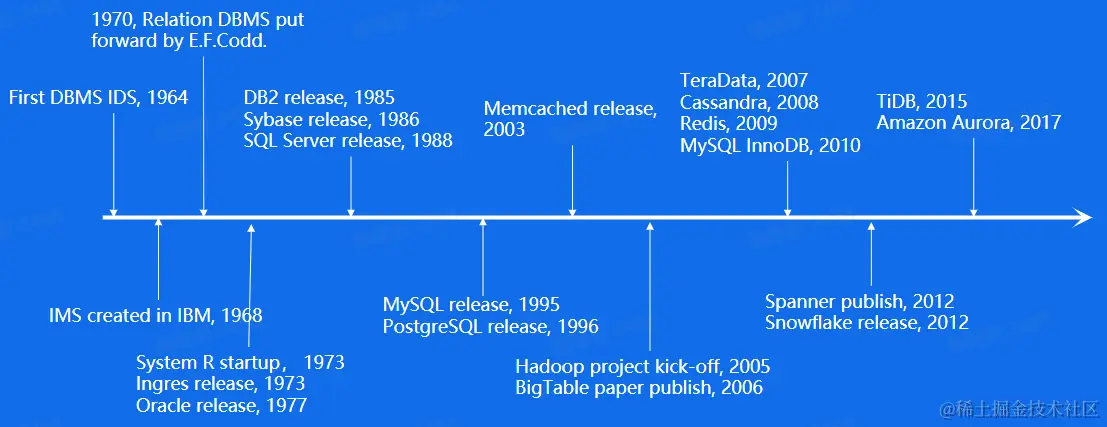 1970, Relation DBMS put forward by E.F.Codd.

First DBMS IDS, 1964

DB2 release, 1985
Sybase release, 1986
SQL Server release, 1988

Memcached release, 2003

TeraData, 2007
Cassandra, 2008
Redis, 2009
MySQL InnoDB, 2010

TiDB, 2015
Amazon Aurora, 2017

IMS created in IBM, 1968

System R startup， 1973
Ingres release, 1973
Oracle release, 1977

MySQL release, 1995
PostgreSQL release, 1996

Hadoop project kick-off, 2005
BigTable paper publish, 2006

Spanner publish, 2012
Snowflake release, 2012

@稀土掘金技术社区